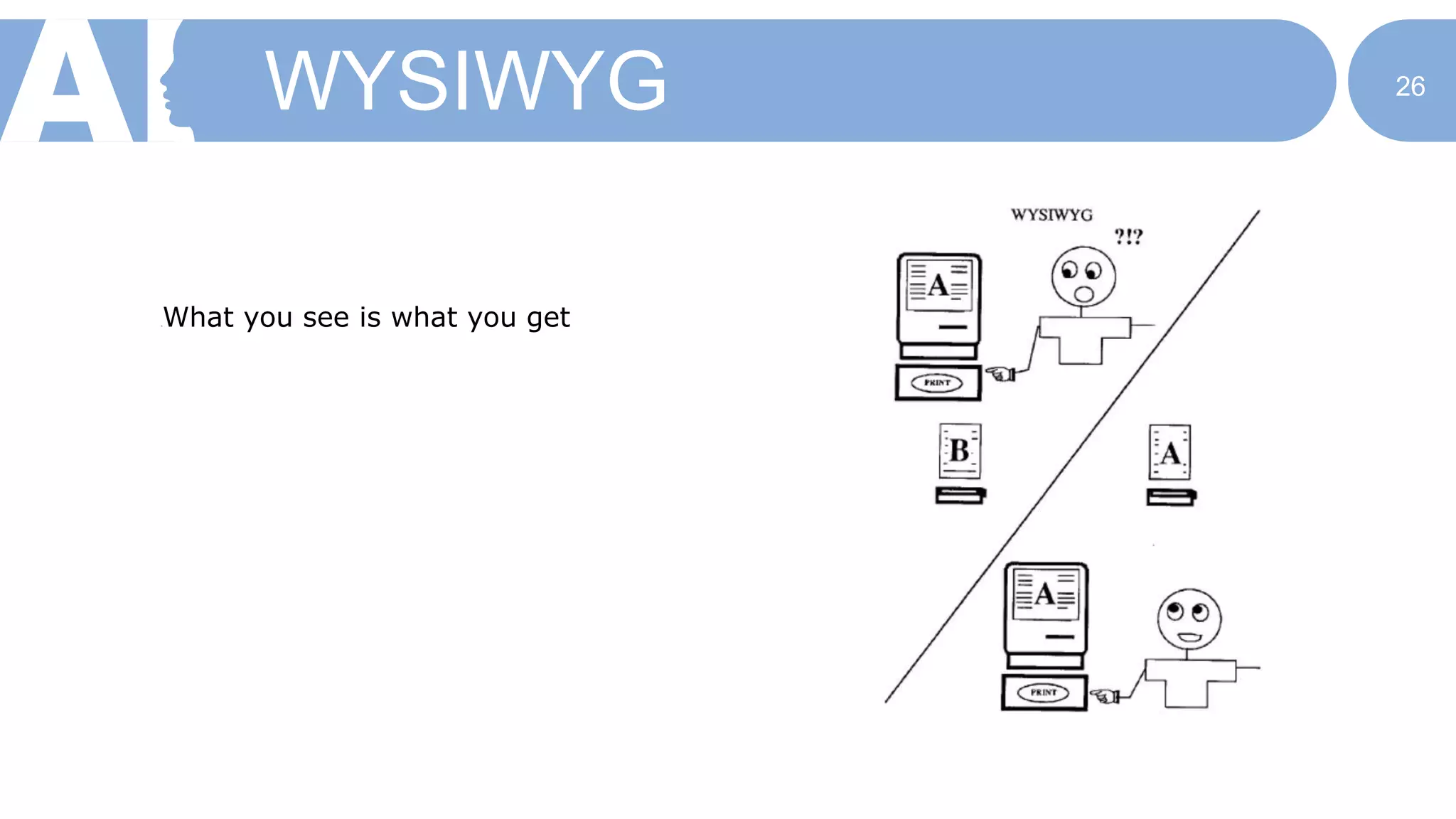 AI

WYSIWYG

26

What you see is what you get

WYSIWYG

?!?

A

PRINT

B

A

A

PRINT